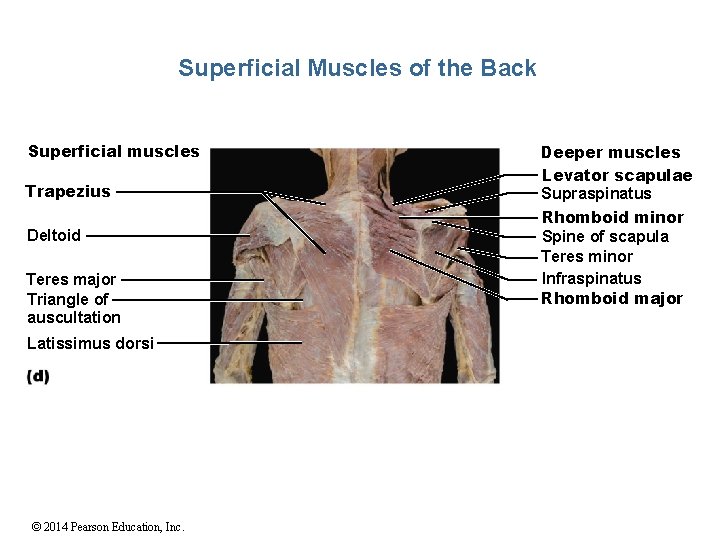 Superficial Muscles of the Back

Superficial muscles

Trapezius

Deltoid

Teres major

Triangle of auscultation

Latissimus dorsi

(d)

Deeper muscles

Levator scapulae

Supraspinatus

Rhomboid minor

Spine of scapula

Teres minor

Infraspinatus

Rhomboid major

© 2014 Pearson Education, Inc.